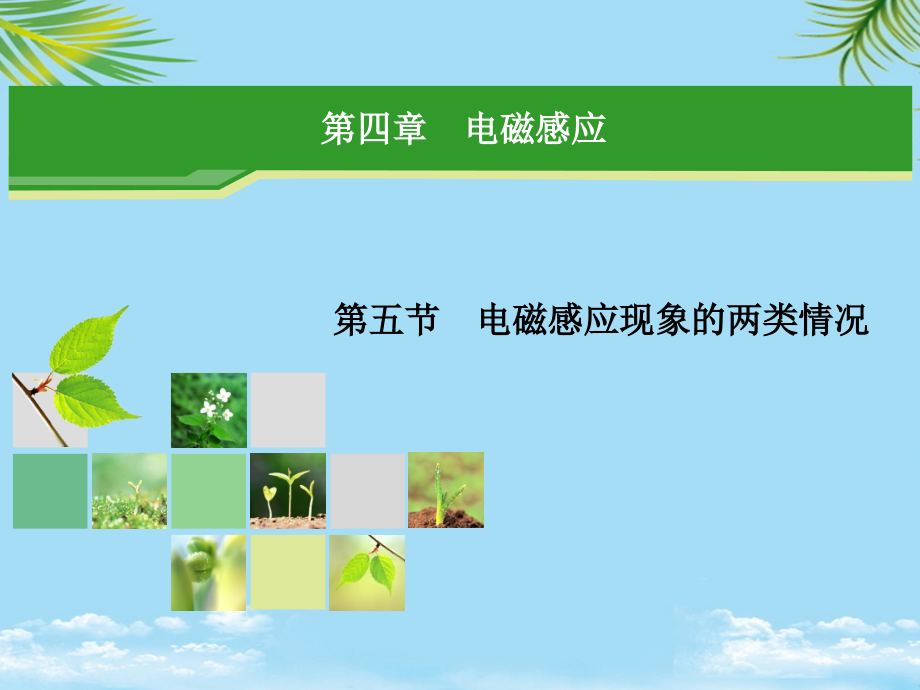 第四章　电磁感应

第五节　电磁感应现象的两类情况